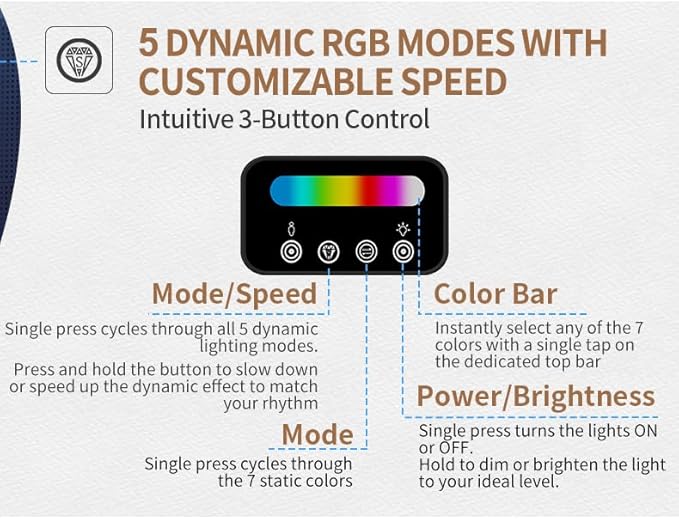 5 DYNAMIC RGB MODES WITH CUSTOMIZABLE SPEED

Intuitive 3-Button Control

Mode/Speed

Single press cycles through all 5 dynamic lighting modes.

Press and hold the button to slow down or speed up the dynamic effect to match your rhythm

Mode

Single press cycles through the 7 static colors

Color Bar

Instantly select any of the 7 colors with a single tap on the dedicated top bar

Power/Brightness

Single press turns the lights ON or OFF.
Hold to dim or brighten the light to your ideal level.